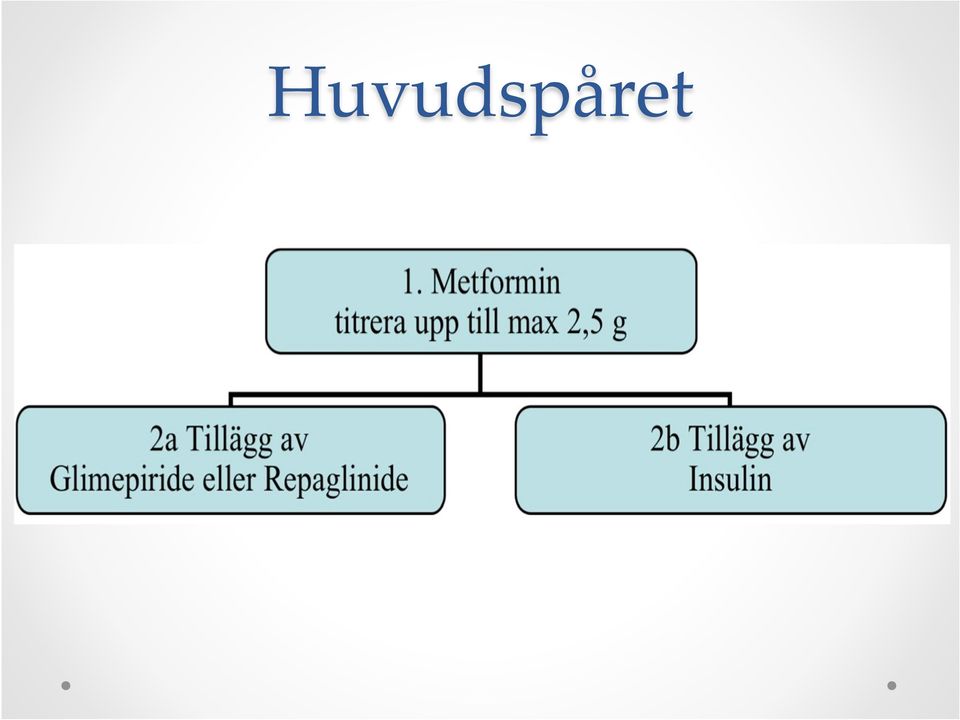 Huvudspåret

1. Metformin
titrera upp till max 2,5 g

2a Tillägg av
Glimepiride eller Repaglinide

2b Tillägg av
Insulin